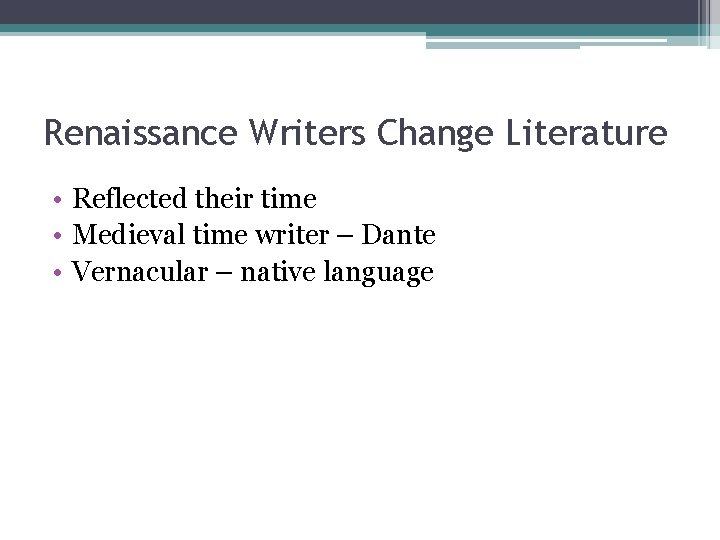 Renaissance Writers Change Literature

• Reflected their time
• Medieval time writer – Dante
• Vernacular – native language